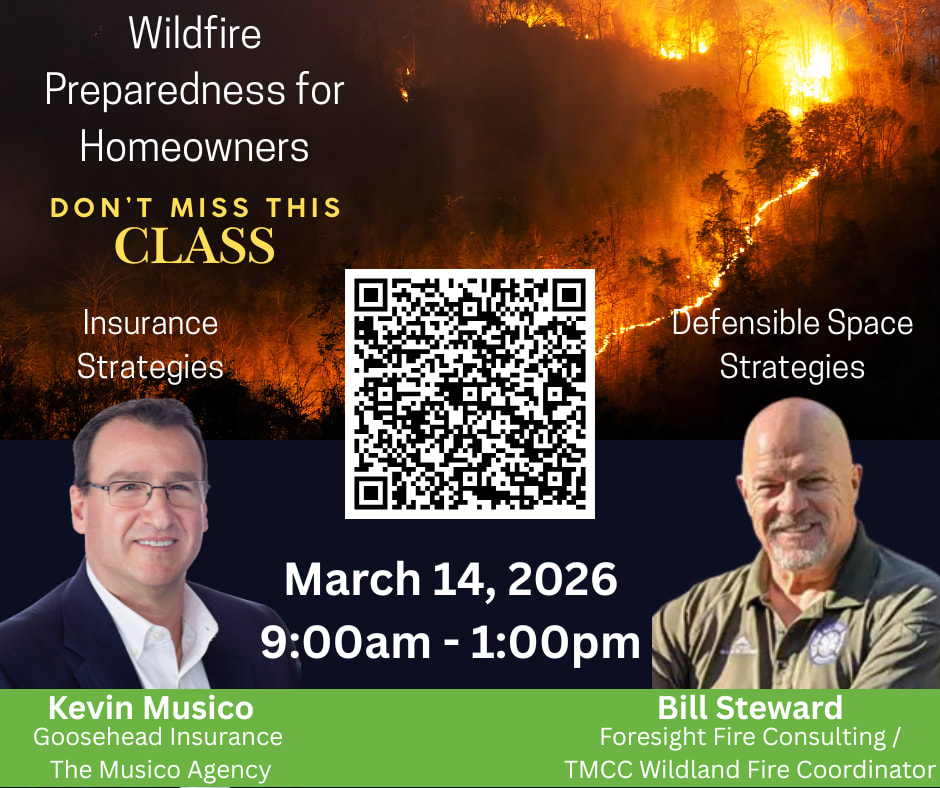 Wildfire Preparedness for Homeowners

DON'T MISS THIS CLASS

Insurance Strategies

Defensible Space Strategies

March 14, 2026
9:00am - 1:00pm

Kevin Musico
Goosehead Insurance
The Musico Agency

Bill Steward
Foresight Fire Consulting /
TMCC Wildland Fire Coordinator